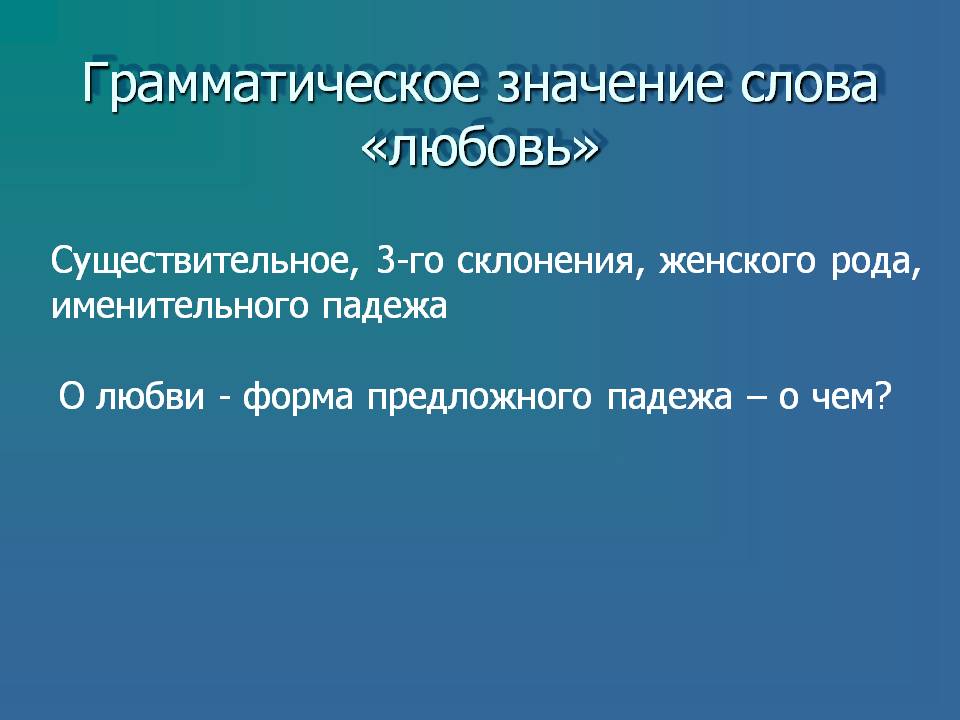 Грамматическое значение слова «любовь»

Существительное, 3-го склонения, женского рода, именительного падежа

О любви - форма предложного падежа – о чем?